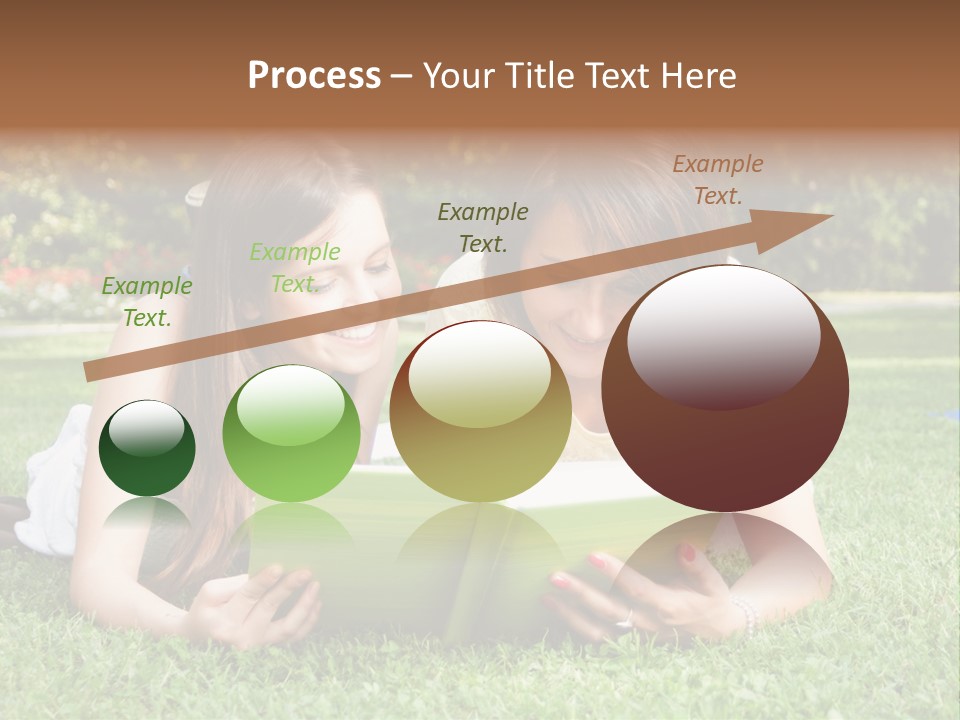 Process – Your Title Text Here

Example Text.

Example Text.

Example Text.

Example Text.